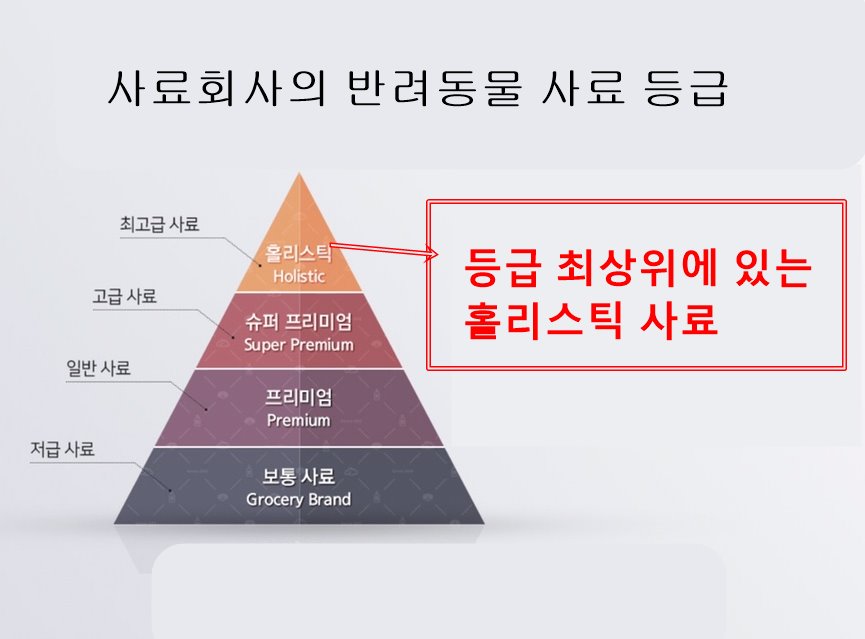 사료회사의 반려동물 사료 등급

최고급 사료
홀리스틱
Holistic

고급 사료
슈퍼 프리미엄
Super Premium

일반 사료
프리미엄
Premium

저급 사료
보통 사료
Grocery Brand

등급 최상위에 있는 홀리스틱 사료